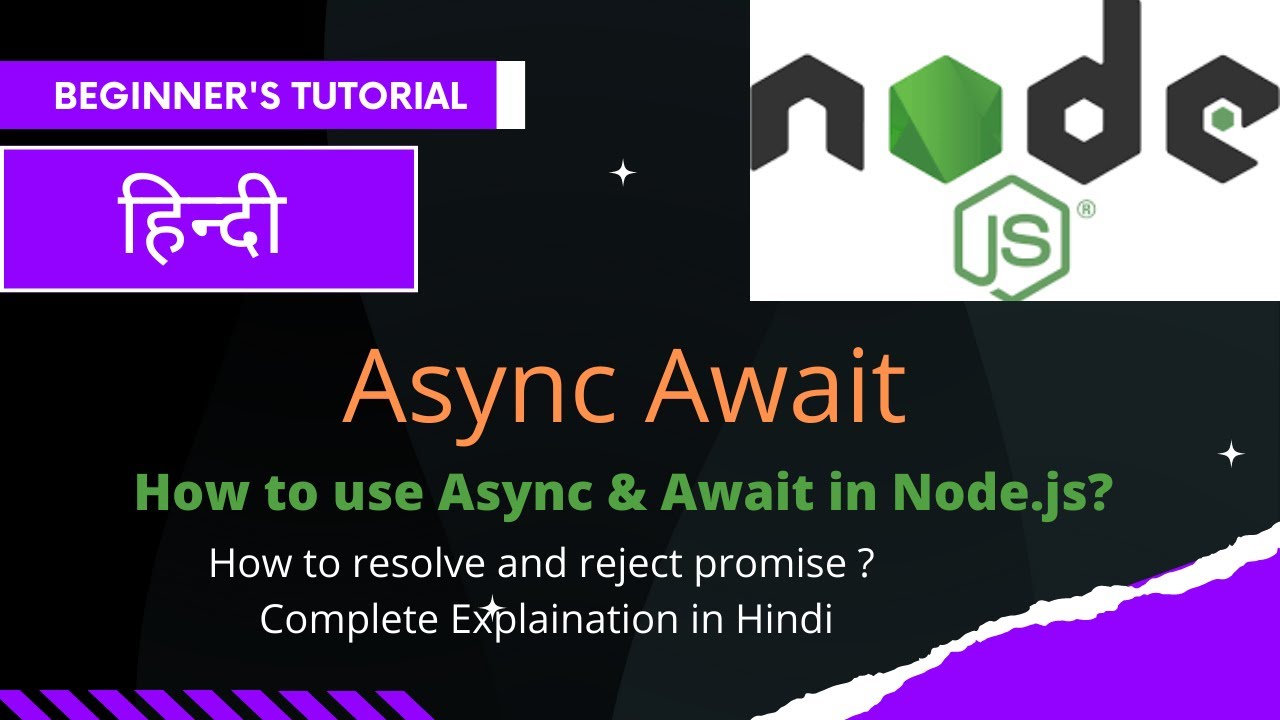 BEGINNER'S TUTORIAL

हिन्दी

node
JS®

Async Await

How to use Async & Await in Node.js?

How to resolve and reject promise ?
Complete Explaination in Hindi